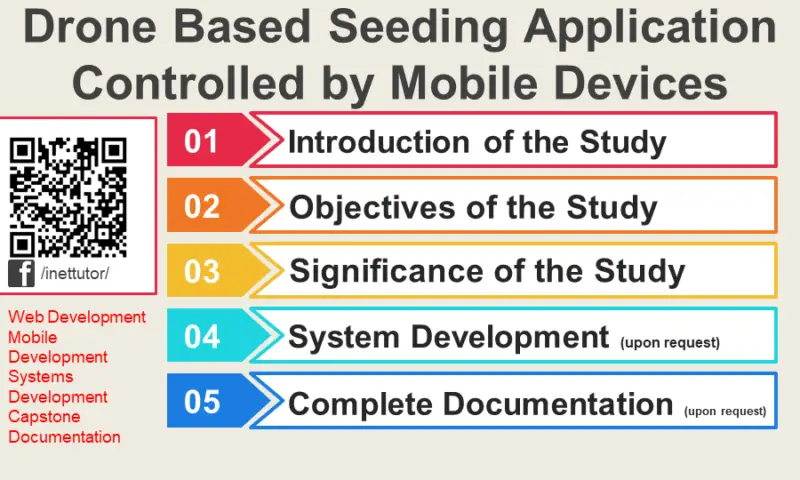 Drone Based Seeding Application Controlled by Mobile Devices

/inettutor/

Web Development
Mobile Development
Systems Development
Capstone Documentation

01 Introduction of the Study

02 Objectives of the Study

03 Significance of the Study

04 System Development (upon request)

05 Complete Documentation (upon request)